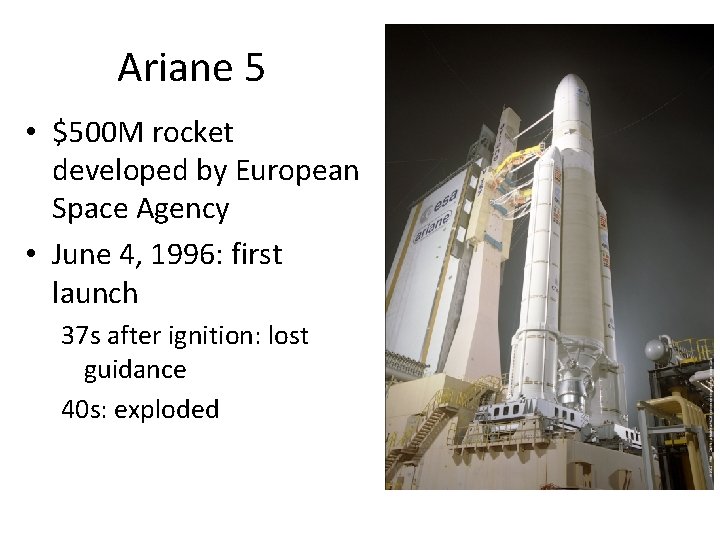 Ariane 5

• \$500M rocket developed by European Space Agency

• June 4, 1996: first launch

37s after ignition: lost guidance

40s: exploded

esa
ariane